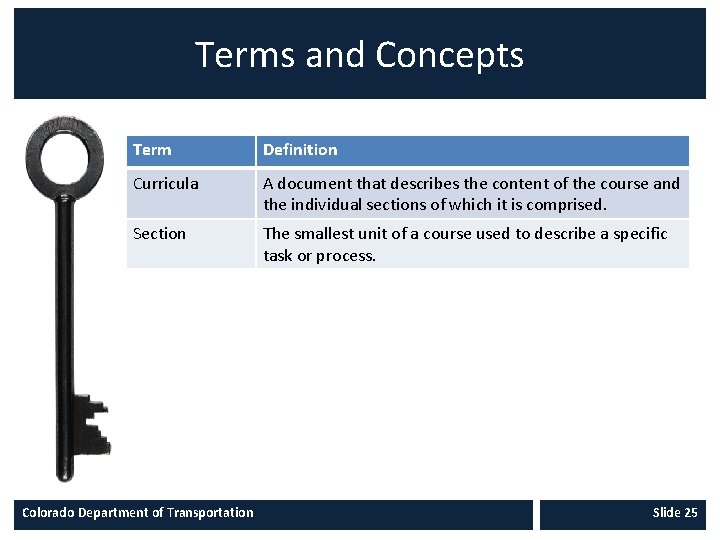 Terms and Concepts

| Term | Definition |
|---|---|
| Curricula | A document that describes the content of the course and the individual sections of which it is comprised. |
| Section | The smallest unit of a course used to describe a specific task or process. |

Colorado Department of Transportation

Slide 25